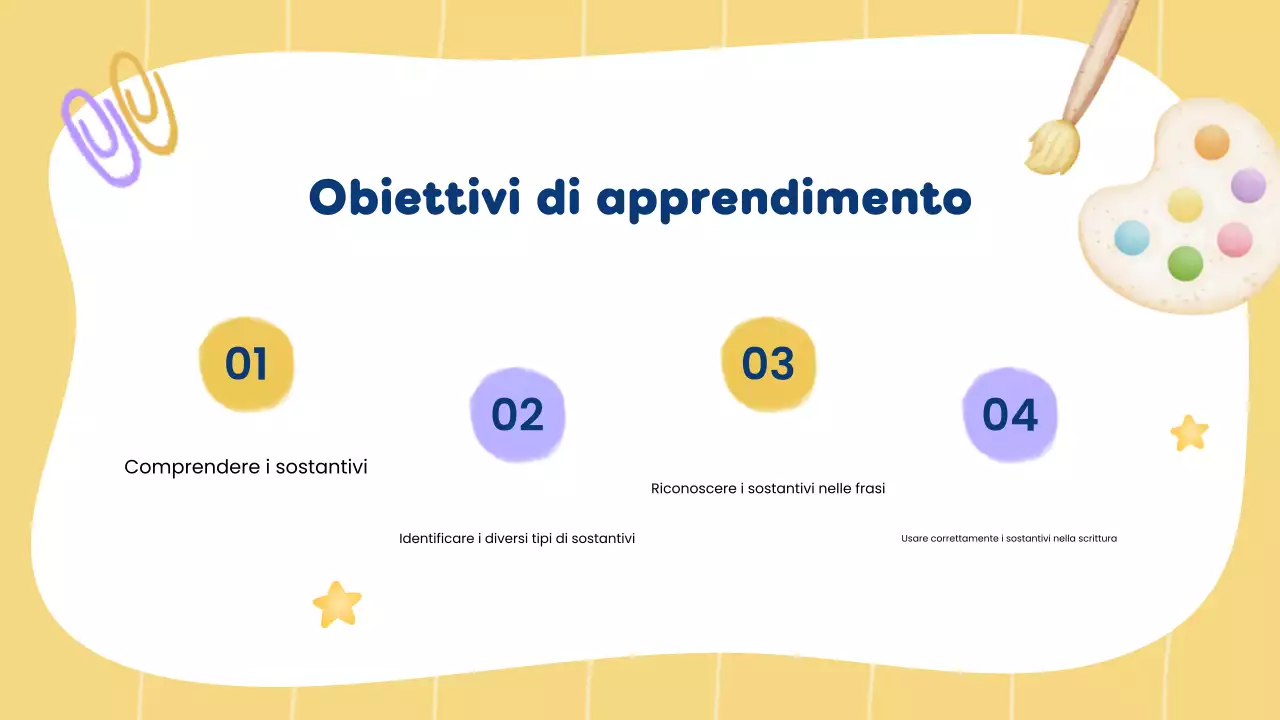 Obiettivi di apprendimento

01

Comprendere i sostantivi

02

Identificare i diversi tipi di sostantivi

03

Riconoscere i sostantivi nelle frasi

04

Usare correttamente i sostantivi nella scrittura